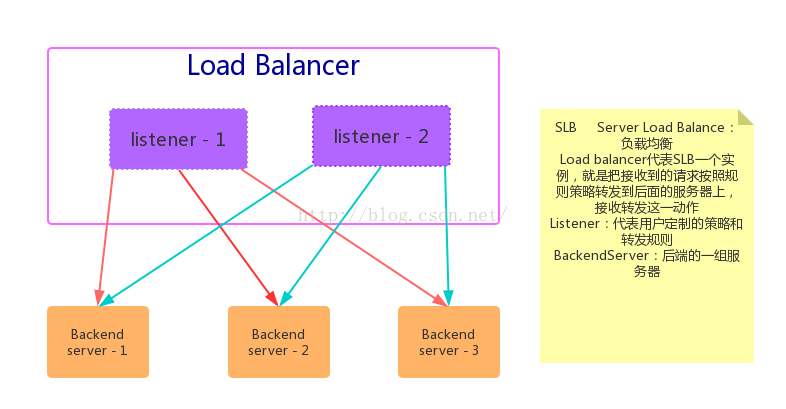 Load Balancer

listener - 1

listener - 2

http://blog.csdn.net/

Backend server - 1

Backend server - 2

Backend server - 3

SLB　Server Load Balance：负载均衡
Load balancer代表SLB一个实例，就是把接收到的请求按照规则策略转发到后面的服务器上，接收转发这一动作
Listener：代表用户定制的策略和转发规则
BackendServer：后端的一组服务器